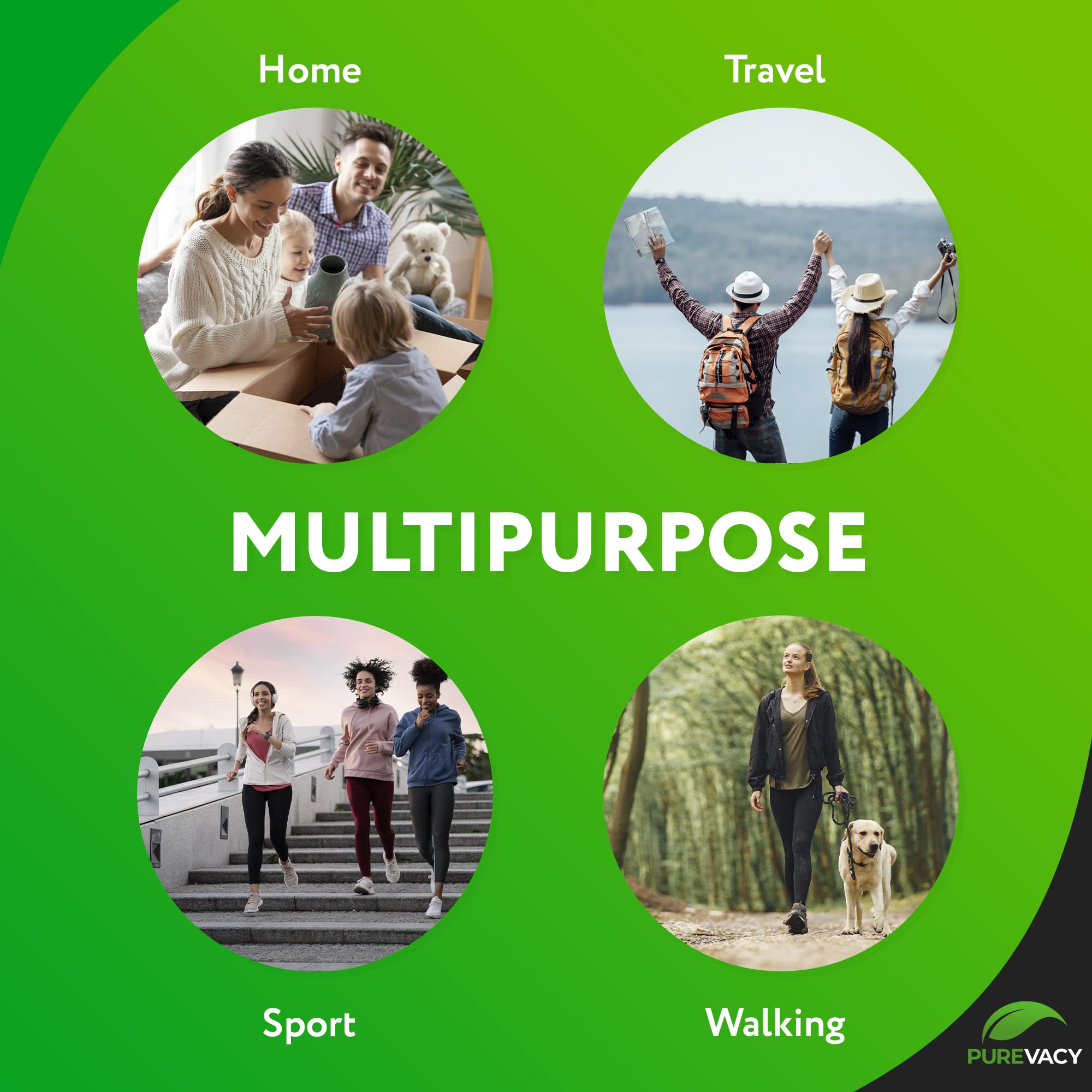 Home

Travel

MULTIPURPOSE

Sport

Walking

PUREVACY